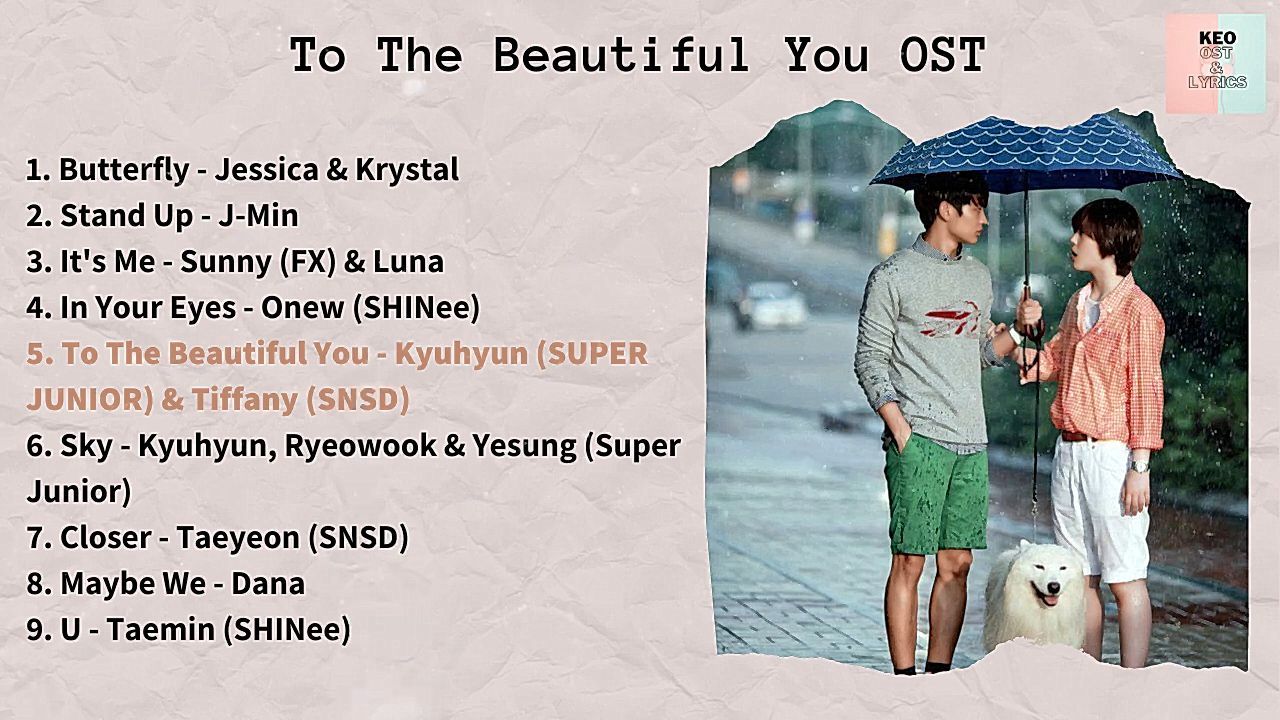 To The Beautiful You OST

KEO
OST
&
LYRICS

1. Butterfly - Jessica & Krystal
2. Stand Up - J-Min
3. It's Me - Sunny (FX) & Luna
4. In Your Eyes - Onew (SHINee)
5. To The Beautiful You - Kyuhyun (SUPER JUNIOR) & Tiffany (SNSD)
6. Sky - Kyuhyun, Ryeowook & Yesung (Super Junior)
7. Closer - Taeyeon (SNSD)
8. Maybe We - Dana
9. U - Taemin (SHINee)